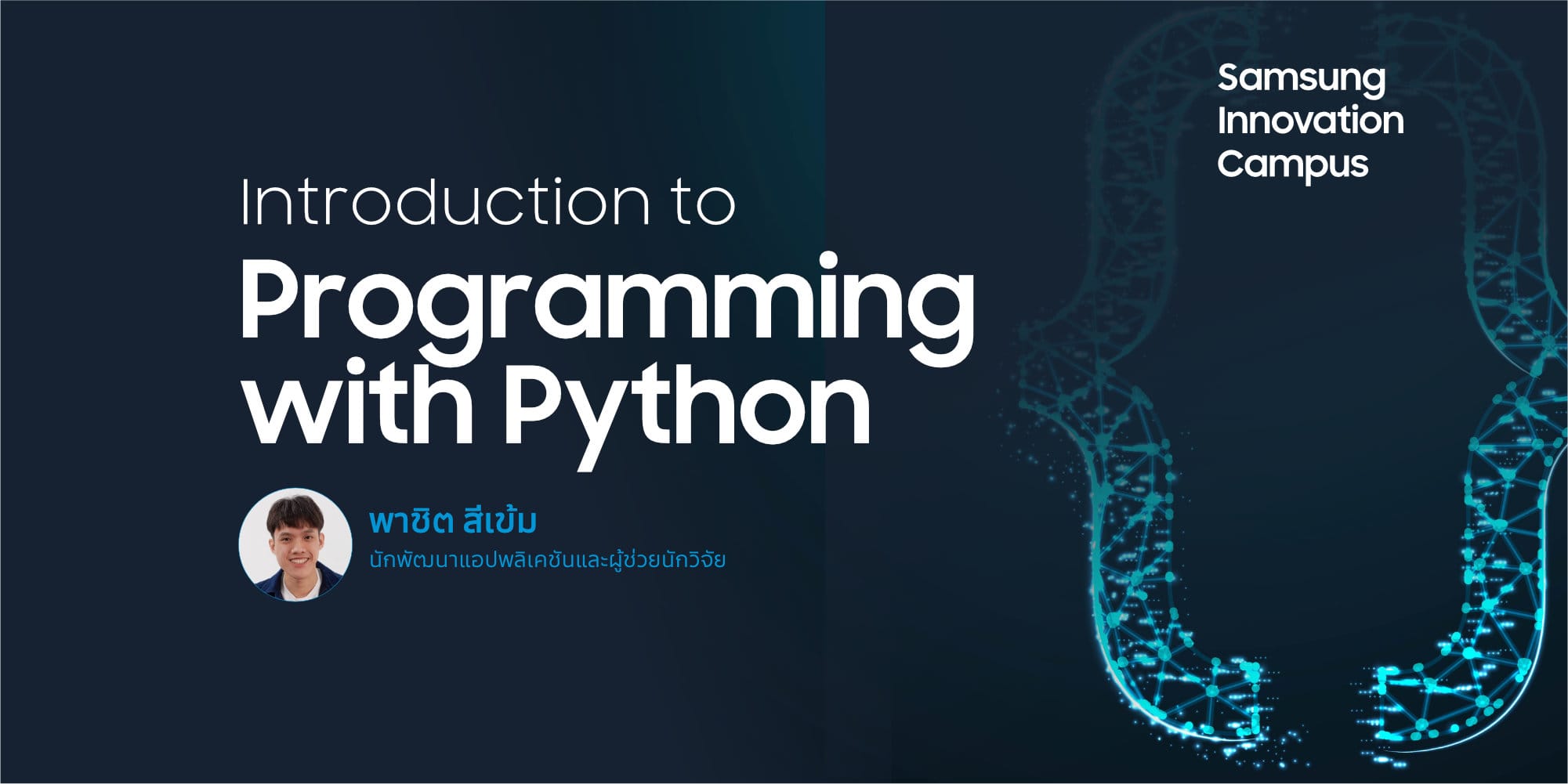 Samsung Innovation Campus

Introduction to
Programming with Python

พาชิต สีเข้ม
นักพัฒนาแอปพลิเคชันและผู้ช่วยนักวิจัย